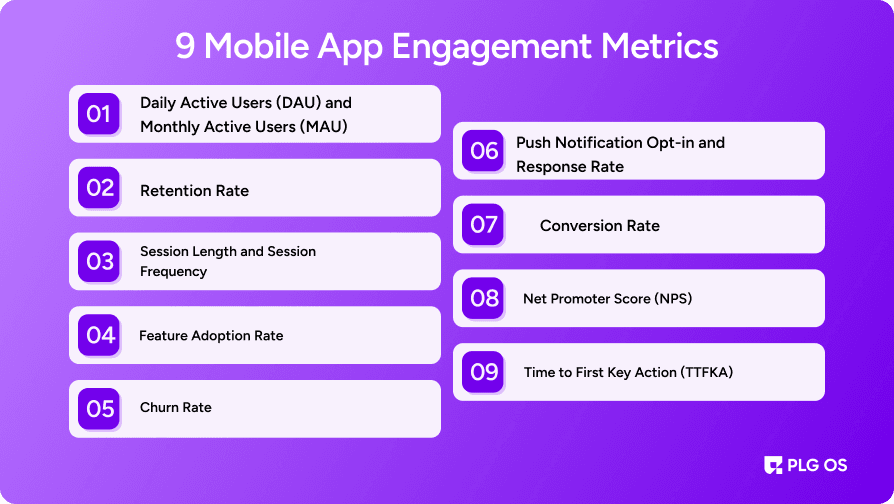 9 Mobile App Engagement Metrics

01 Daily Active Users (DAU) and Monthly Active Users (MAU)

02 Retention Rate

03 Session Length and Session Frequency

04 Feature Adoption Rate

05 Churn Rate

06 Push Notification Opt-in and Response Rate

07 Conversion Rate

08 Net Promoter Score (NPS)

09 Time to First Key Action (TTFKA)

PLG OS